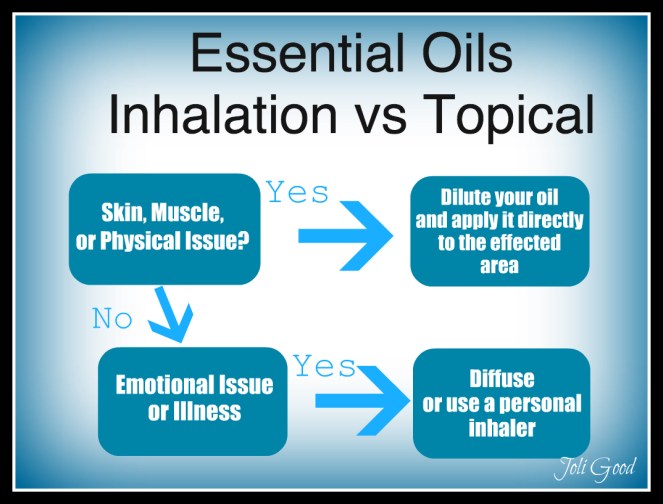 Essential Oils
Inhalation vs Topical

Skin, Muscle, or Physical Issue?

Yes

Dilute your oil and apply it directly to the effected area

No

Emotional Issue or Illness

Yes

Diffuse or use a personal inhaler

Joli Good